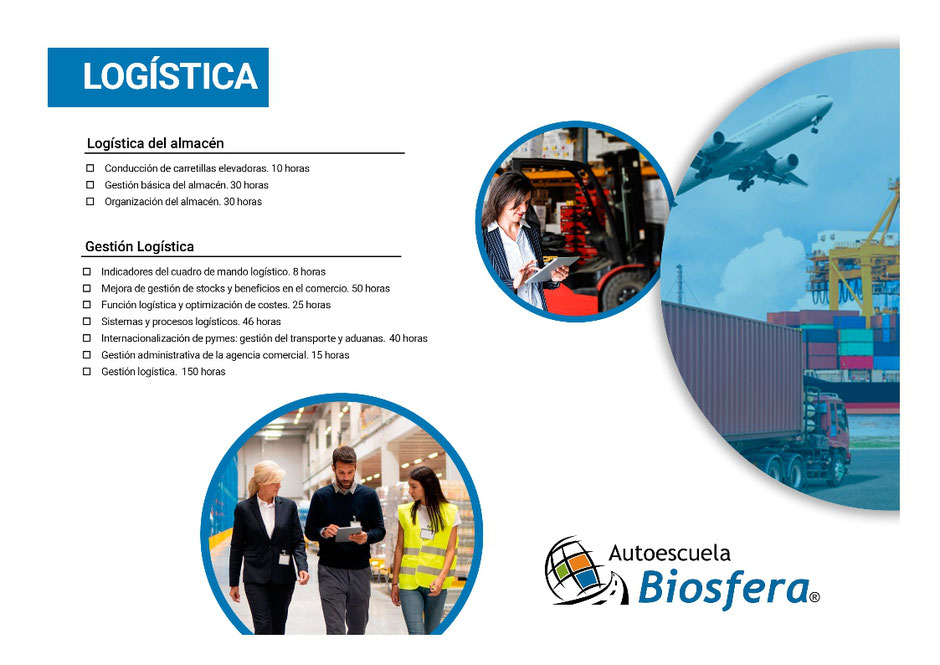 LOGÍSTICA

Logística del almacén

☐ Conducción de carretillas elevadoras. 10 horas
☐ Gestión básica del almacén. 30 horas
☐ Organización del almacén. 30 horas

Gestión Logística

☐ Indicadores del cuadro de mando logístico. 8 horas
☐ Mejora de gestión de stocks y beneficios en el comercio. 50 horas
☐ Función logística y optimización de costes. 25 horas
☐ Sistemas y procesos logísticos. 46 horas
☐ Internacionalización de pymes: gestión del transporte y aduanas. 40 horas
☐ Gestión administrativa de la agencia comercial. 15 horas
☐ Gestión logística. 150 horas

Autoescuela
Biosfera®